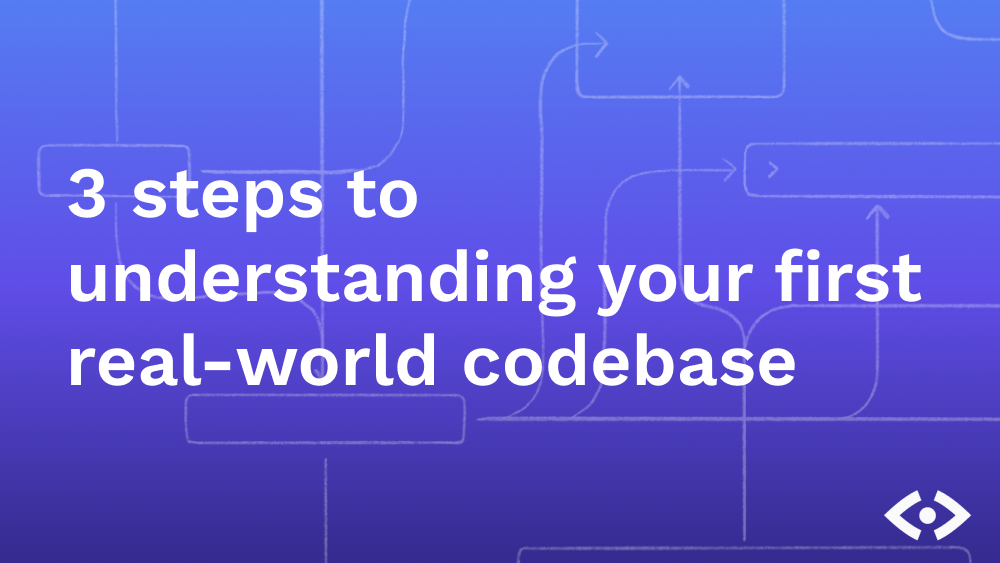 3 steps to understanding your first real-world codebase